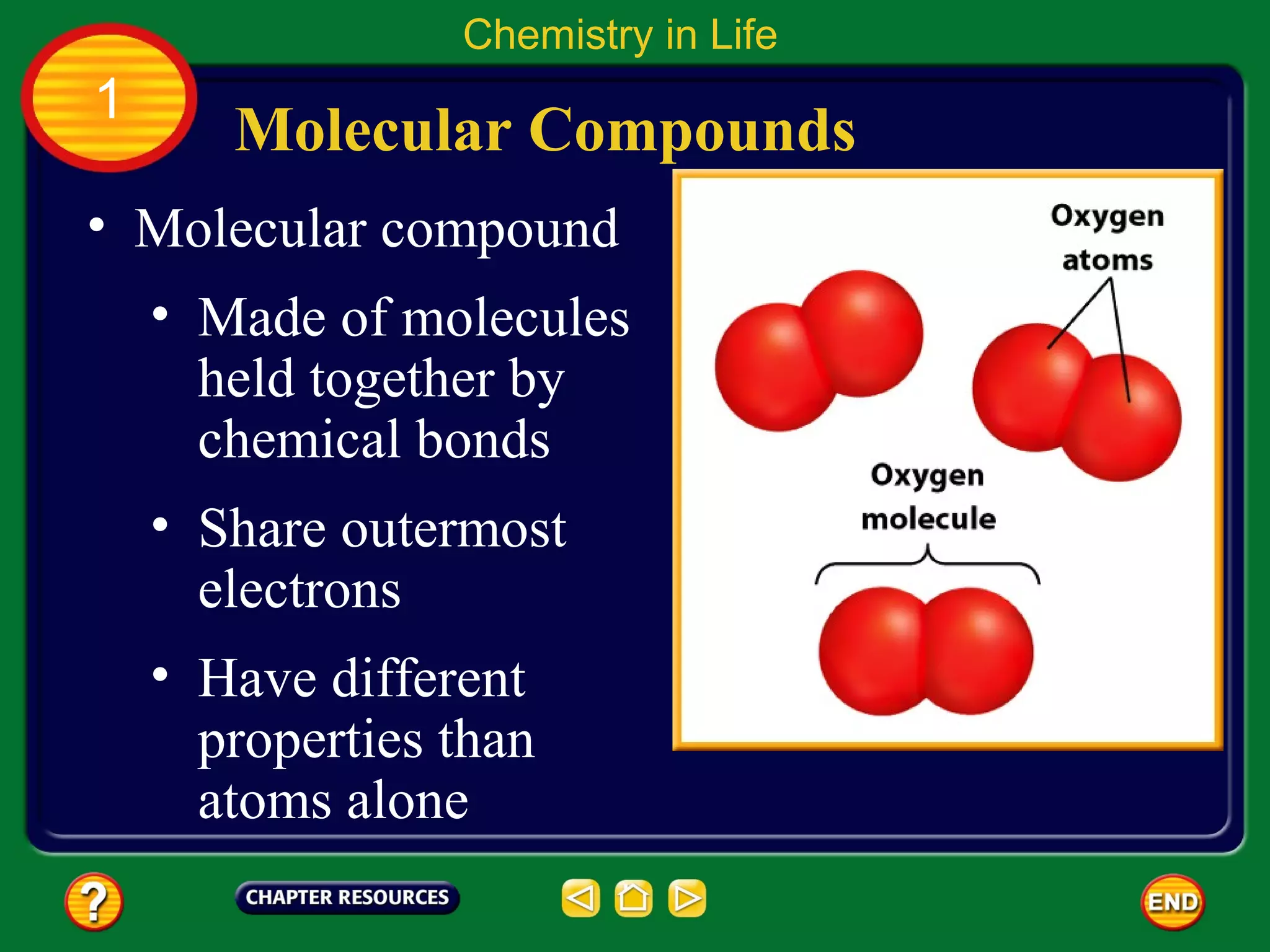 Chemistry in Life

1

Molecular Compounds

• Molecular compound

• Made of molecules held together by chemical bonds

• Share outermost electrons

• Have different properties than atoms alone

Oxygen atoms

Oxygen molecule

?

CHAPTER RESOURCES

END